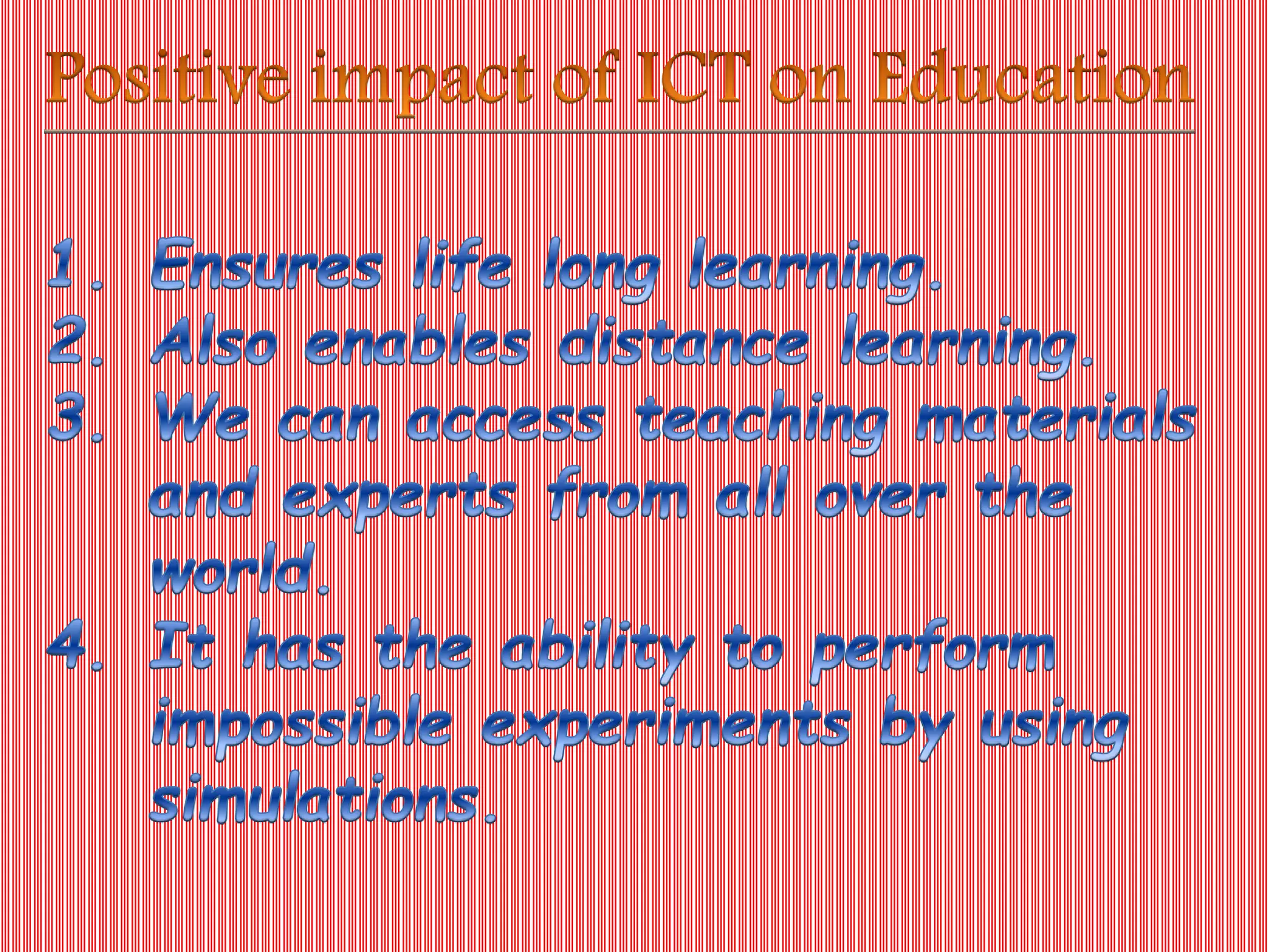 Positive impact of ICT on Education

1. Ensures life long learning.
2. Also enables distance learning.
3. We can access teaching materials and experts from all over the world.
4. It has the ability to perform impossible experiments by using simulations.